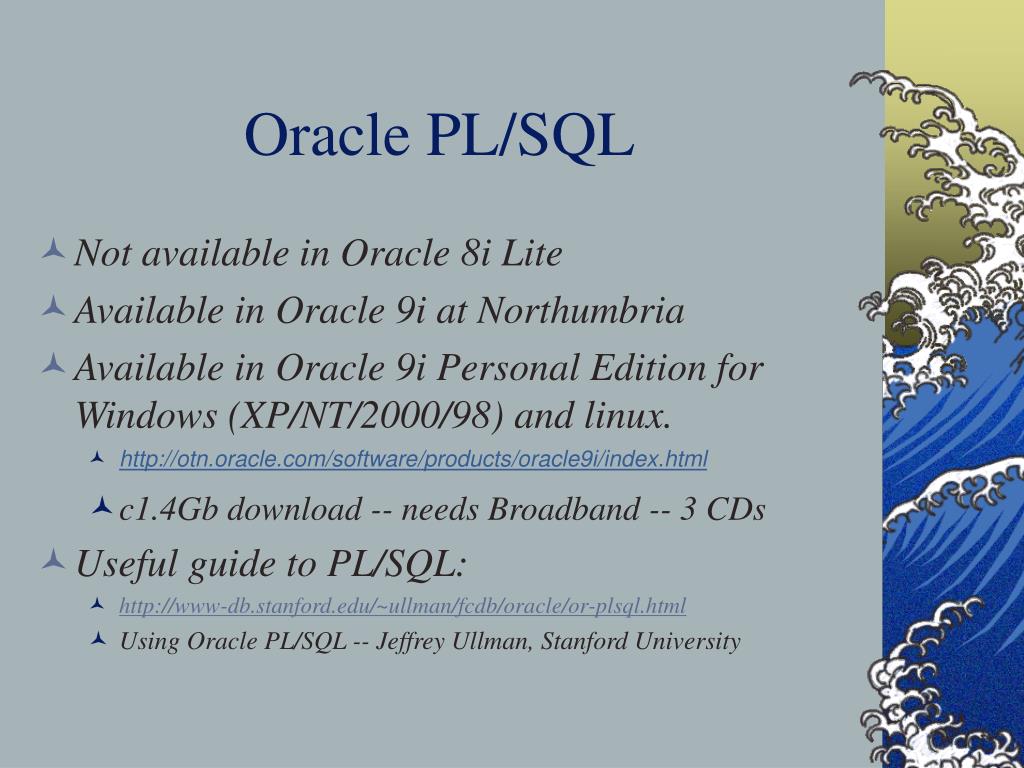 Oracle PL/SQL

Not available in Oracle 8i Lite

Available in Oracle 9i at Northumbria

Available in Oracle 9i Personal Edition for Windows (XP/NT/2000/98) and linux.

http://otn.oracle.com/software/products/oracle9i/index.html

c1.4Gb download -- needs Broadband -- 3 CDs

Useful guide to PL/SQL:

http://www-db.stanford.edu/~ullman/fcdb/oracle/or-plsql.html

Using Oracle PL/SQL -- Jeffrey Ullman, Stanford University